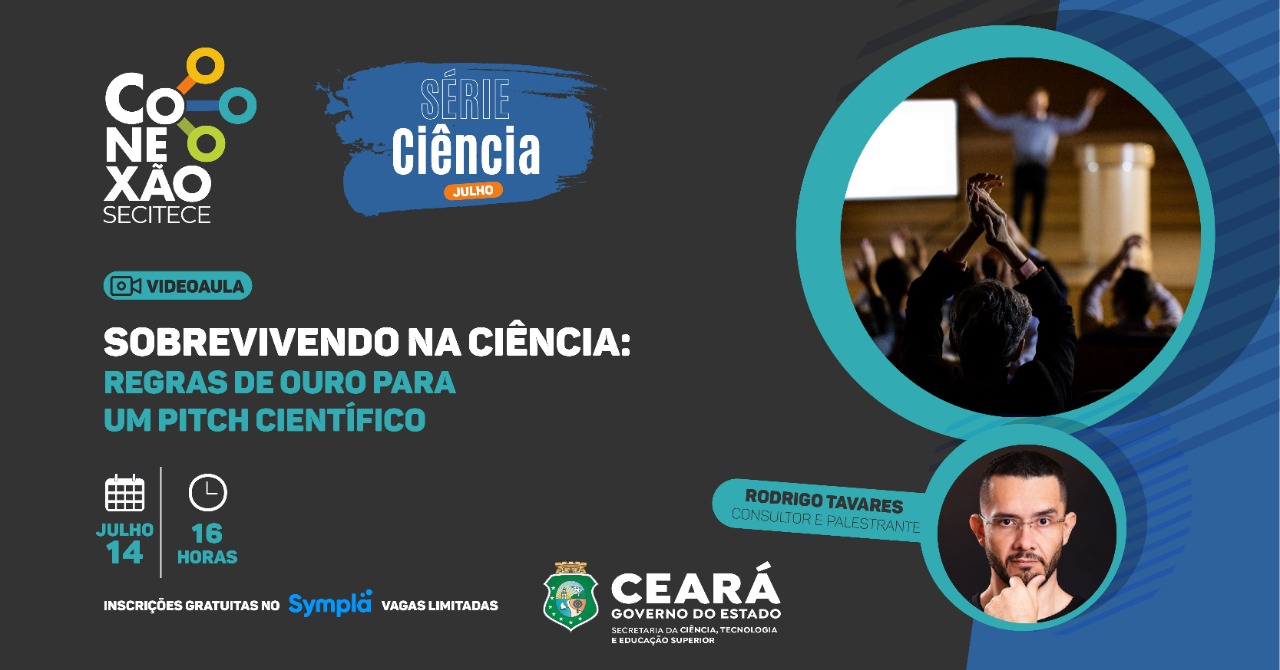 CONEXÃO SECITECE

SÉRIE Ciência JULHO

VIDEOAULA

SOBREVIVENDO NA CIÊNCIA: REGRAS DE OURO PARA UM PITCH CIENTÍFICO

JULHO 14

16 HORAS

INSCRIÇÕES GRATUITAS NO Sympla VAGAS LIMITADAS

RODRIGO TAVARES
CONSULTOR E PALESTRANTE

CEARÁ
GOVERNO DO ESTADO
SECRETARIA DA CIÊNCIA, TECNOLOGIA E EDUCAÇÃO SUPERIOR